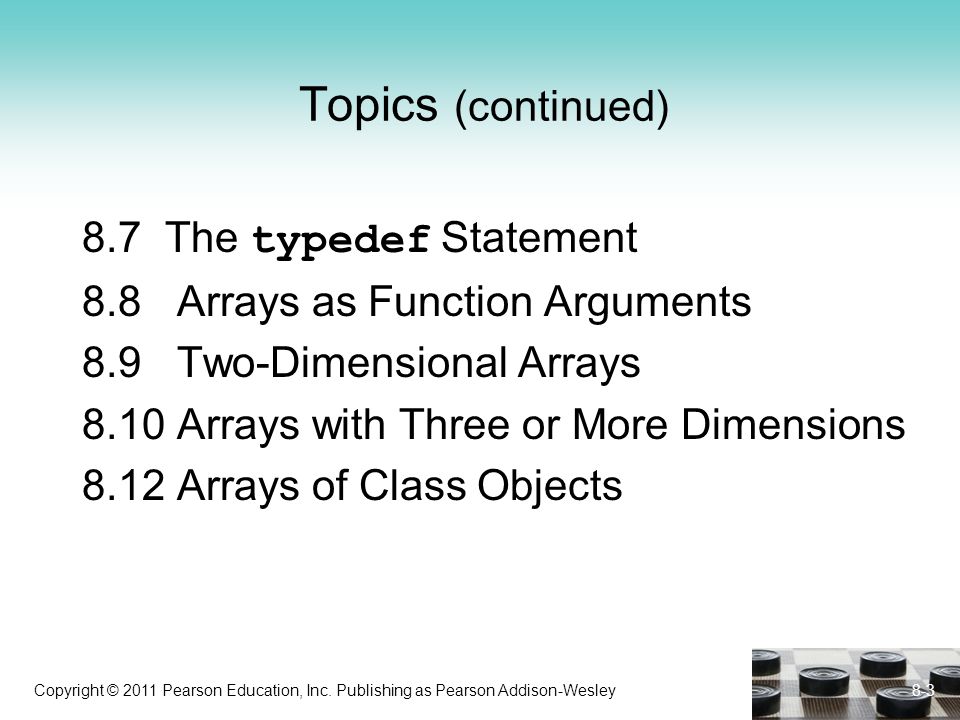 Topics (continued)

8.7 The typedef Statement

8.8 Arrays as Function Arguments

8.9 Two-Dimensional Arrays

8.10 Arrays with Three or More Dimensions

8.12 Arrays of Class Objects

Copyright © 2011 Pearson Education, Inc. Publishing as Pearson Addison-Wesley

8-3